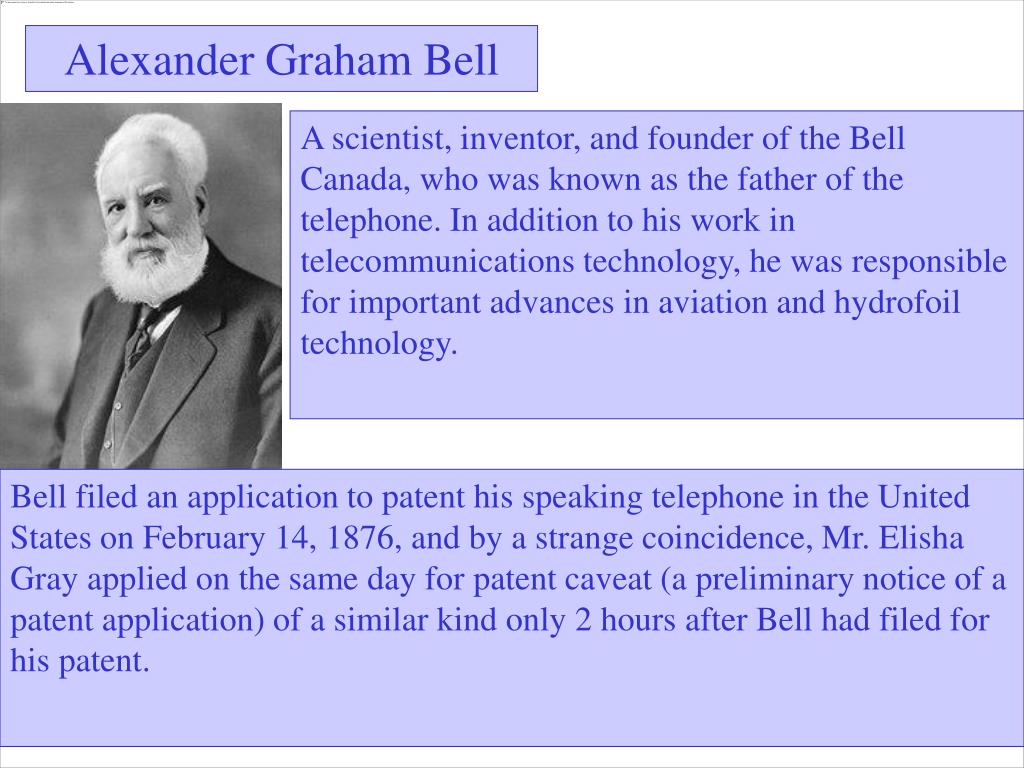 Alexander Graham Bell

A scientist, inventor, and founder of the Bell Canada, who was known as the father of the telephone. In addition to his work in telecommunications technology, he was responsible for important advances in aviation and hydrofoil technology.

Bell filed an application to patent his speaking telephone in the United States on February 14, 1876, and by a strange coincidence, Mr. Elisha Gray applied on the same day for patent caveat (a preliminary notice of a patent application) of a similar kind only 2 hours after Bell had filed for his patent.